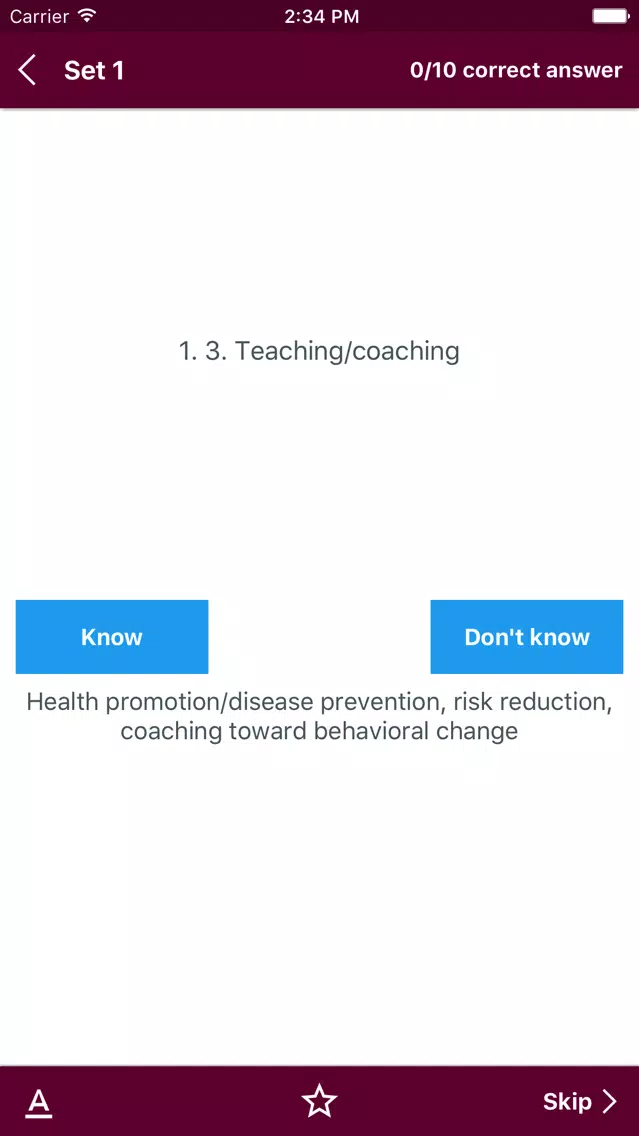 Carrier 2:34 PM

Set 1 0/10 correct answer

1. 3. Teaching/coaching

Know

Don't know

Health promotion/disease prevention, risk reduction, coaching toward behavioral change

A

Skip